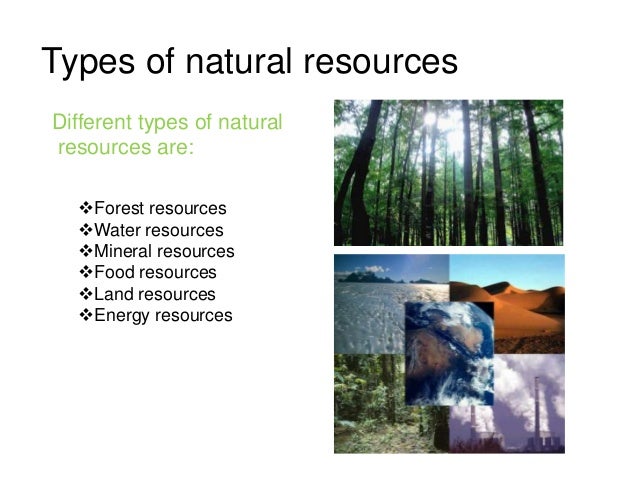 Types of natural resources

Different types of natural resources are:

❖Forest resources
❖Water resources
❖Mineral resources
❖Food resources
❖Land resources
❖Energy resources